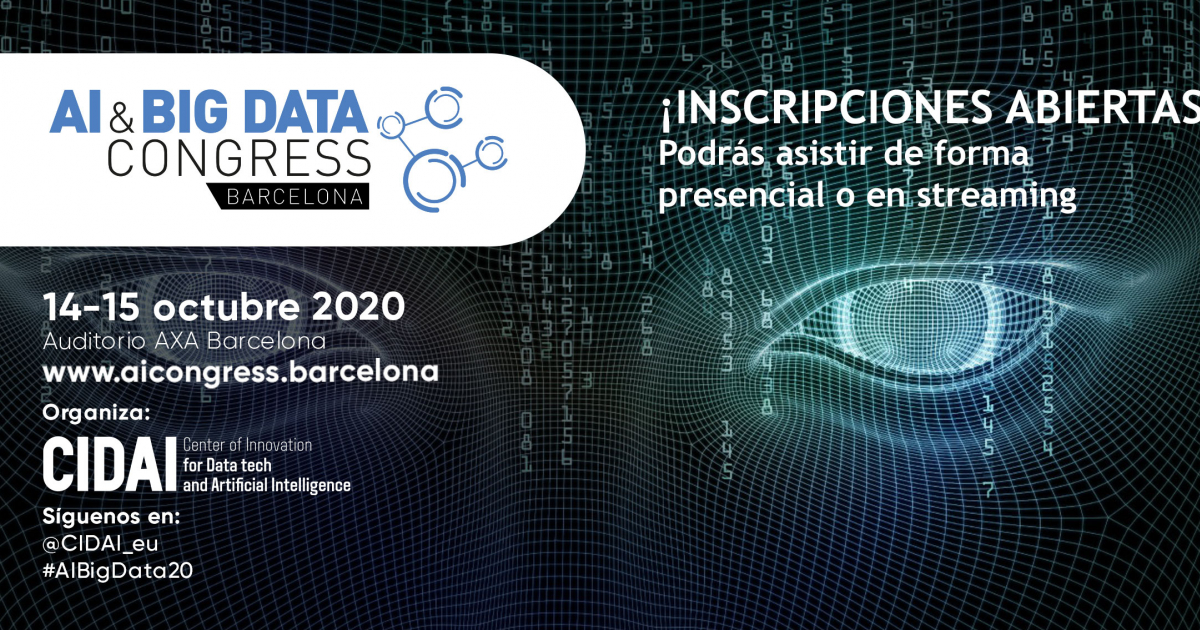 AI & BIG DATA CONGRESS
BARCELONA

¡INSCRIPCIONES ABIERTAS
Podrás asistir de forma presencial o en streaming

14-15 octubre 2020
Auditorio AXA Barcelona
www.aicongress.barcelona

Organiza:
CIDAI Center of Innovation for Data tech and Artificial Intelligence

Síguenos en:
@CIDAI_eu
#AIBigData20